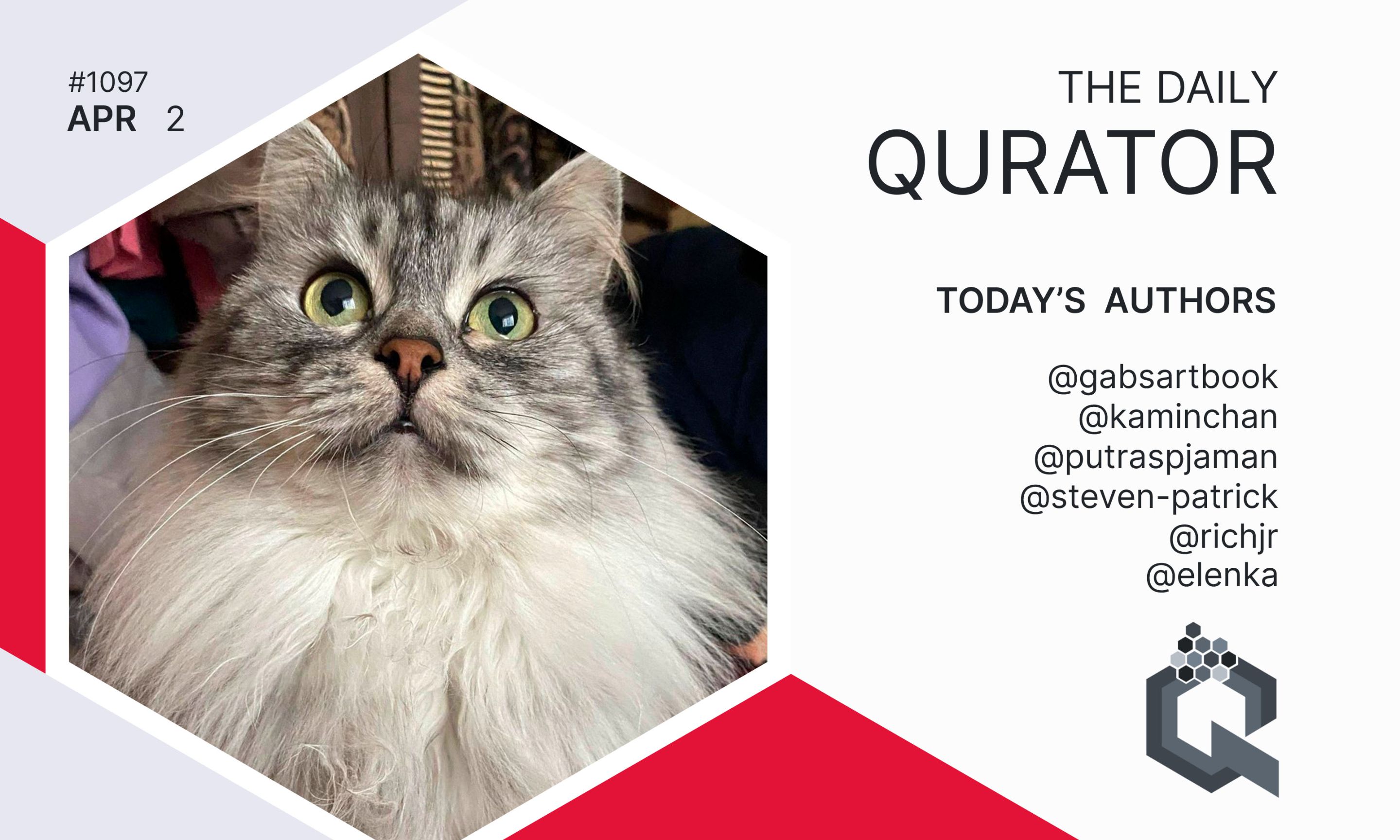 #1097
APR 2

THE DAILY
QURATOR

TODAY'S AUTHORS

@gabsartbook
@kaminchan
@putraspjaman
@steven-patrick
@richjr
@elenka